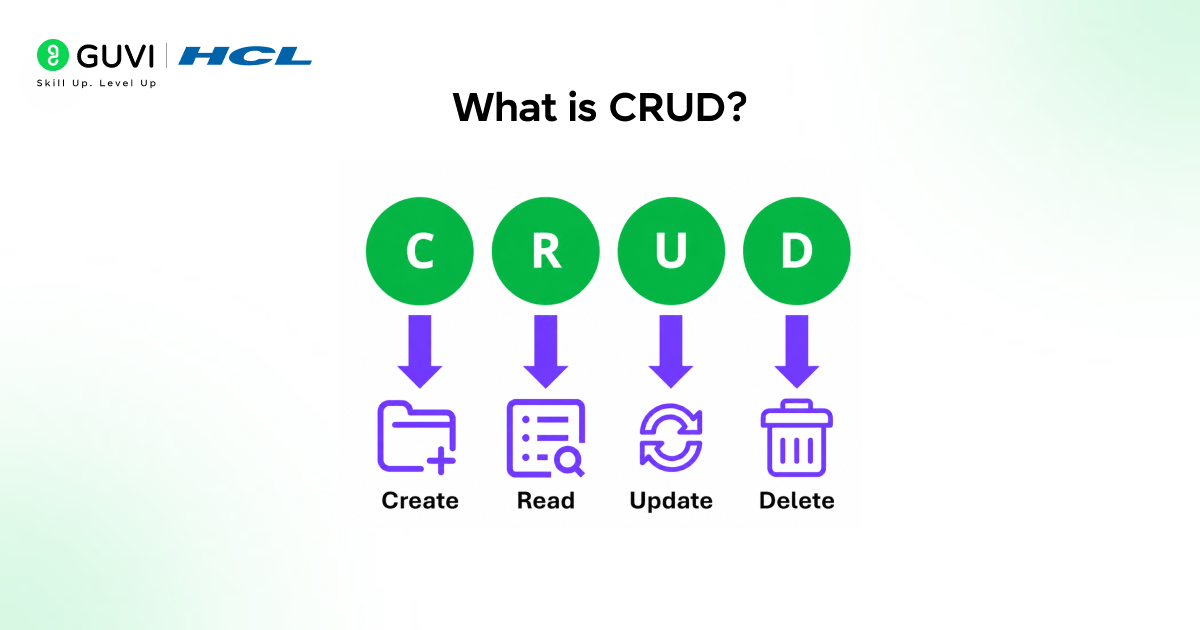 GUVI | HCL
Skill Up. Level Up

What is CRUD?

C R U D

Create Read Update Delete